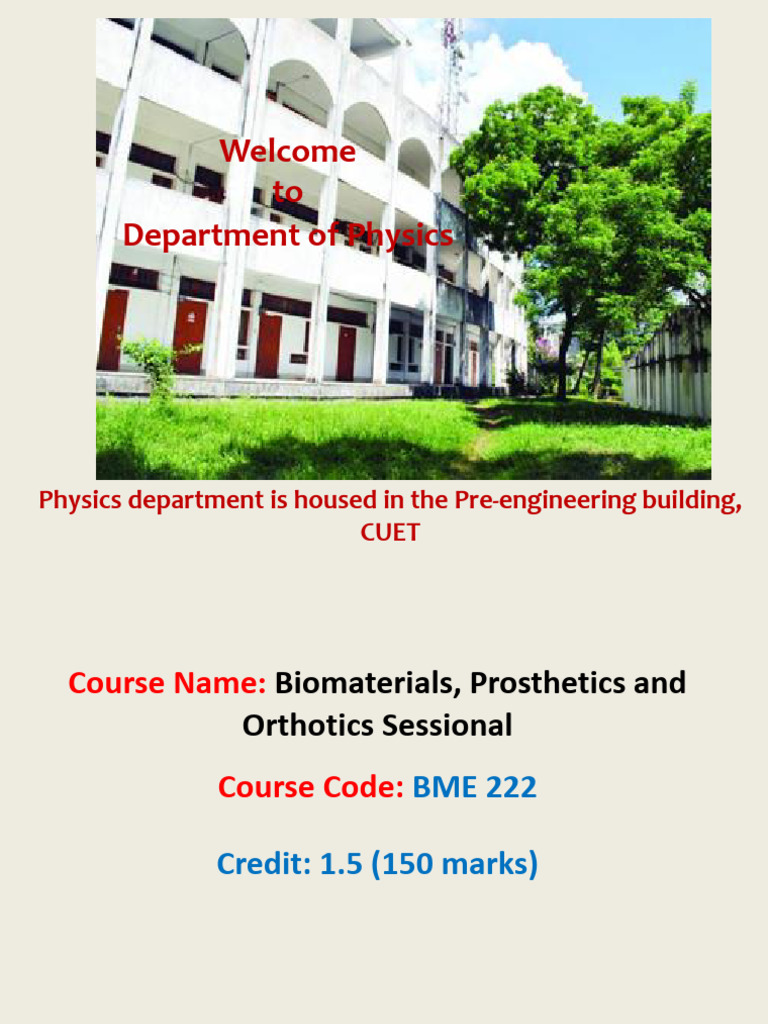 Welcome
to
Department of Physics

Physics department is housed in the Pre-engineering building, CUET

Course Name: Biomaterials, Prosthetics and Orthotics Sessional

Course Code: BME 222

Credit: 1.5 (150 marks)